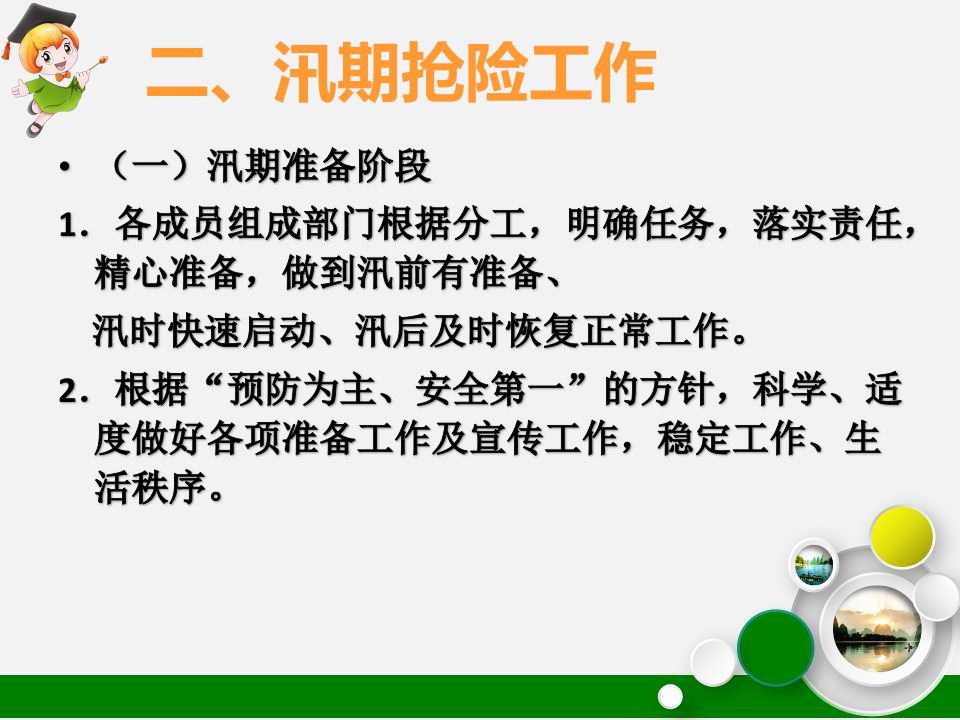 二、汛期抢险工作

• （一）汛期准备阶段

1．各成员组成部门根据分工，明确任务，落实责任，精心准备，做到汛前有准备、

汛时快速启动、汛后及时恢复正常工作。

2．根据“预防为主、安全第一”的方针，科学、适度做好各项准备工作及宣传工作，稳定工作、生活秩序。